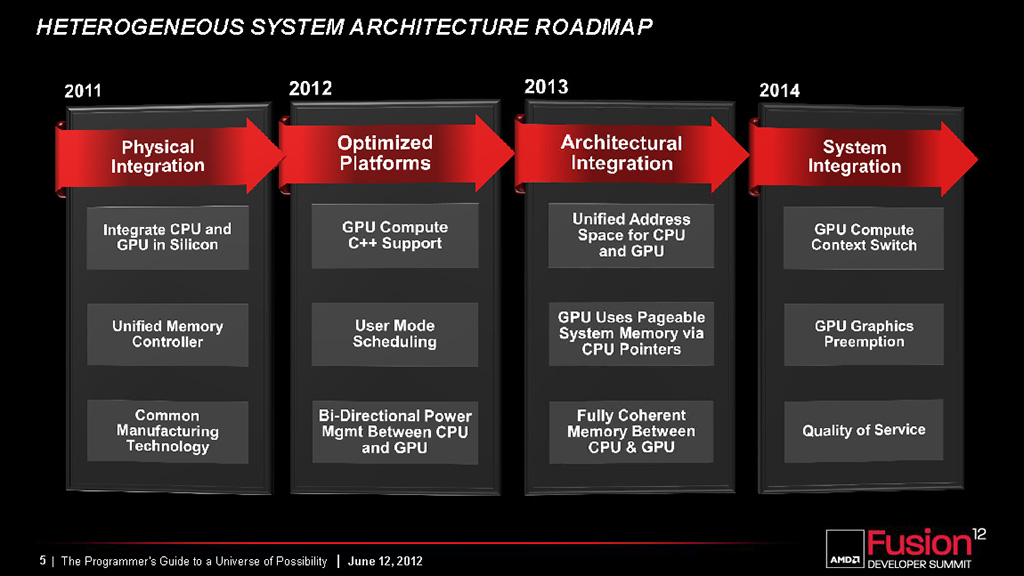 HETEROGENEOUS SYSTEM ARCHITECTURE ROADMAP

2011

Physical Integration

Integrate CPU and GPU in Silicon

Unified Memory Controller

Common Manufacturing Technology

2012

Optimized Platforms

GPU Compute C++ Support

User Mode Scheduling

Bi-Directional Power Mgmt Between CPU and GPU

2013

Architectural Integration

Unified Address Space for CPU and GPU

GPU Uses Pageable System Memory via CPU Pointers

Fully Coherent Memory Between CPU & GPU

2014

System Integration

GPU Compute Context Switch

GPU Graphics Preemption

Quality of Service

5 | The Programmer's Guide to a Universe of Possibility | June 12, 2012

AMD Fusion 12 DEVELOPER SUMMIT